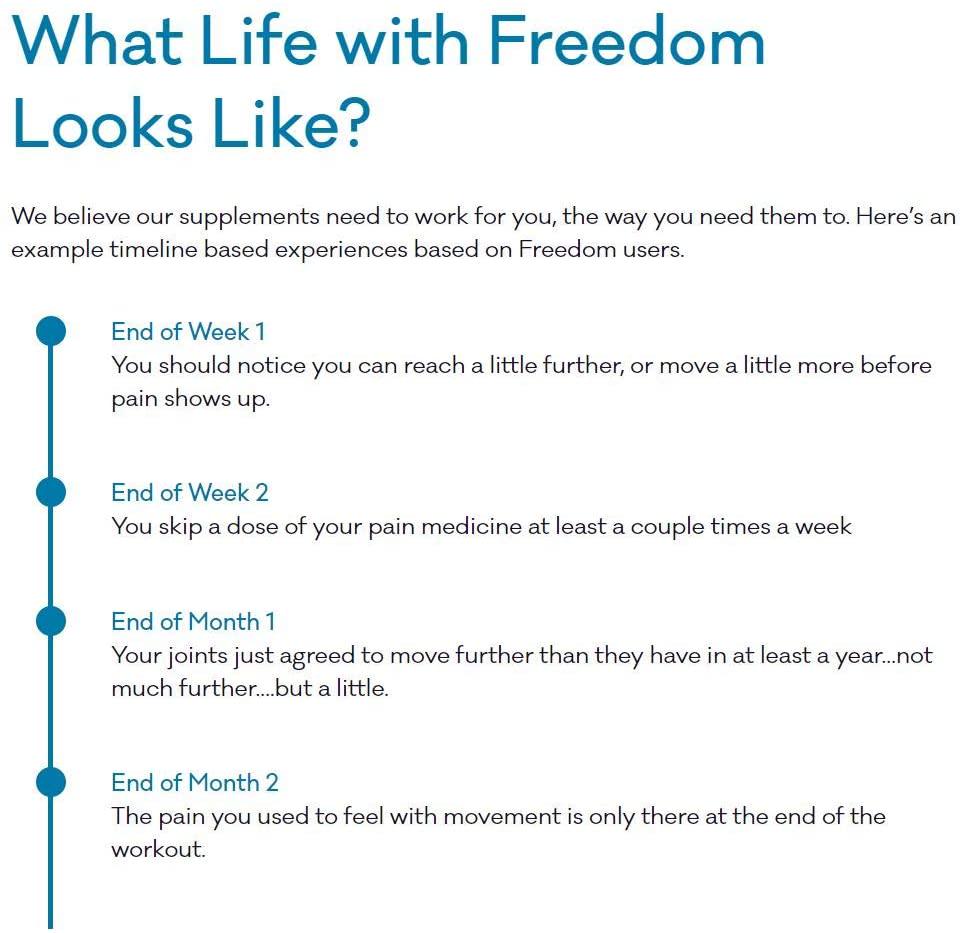 What Life with Freedom Looks Like?

We believe our supplements need to work for you, the way you need them to. Here's an example timeline based experiences based on Freedom users.

End of Week 1
You should notice you can reach a little further, or move a little more before pain shows up.

End of Week 2
You skip a dose of your pain medicine at least a couple times a week

End of Month 1
Your joints just agreed to move further than they have in at least a year...not much further....but a little.

End of Month 2
The pain you used to feel with movement is only there at the end of the workout.